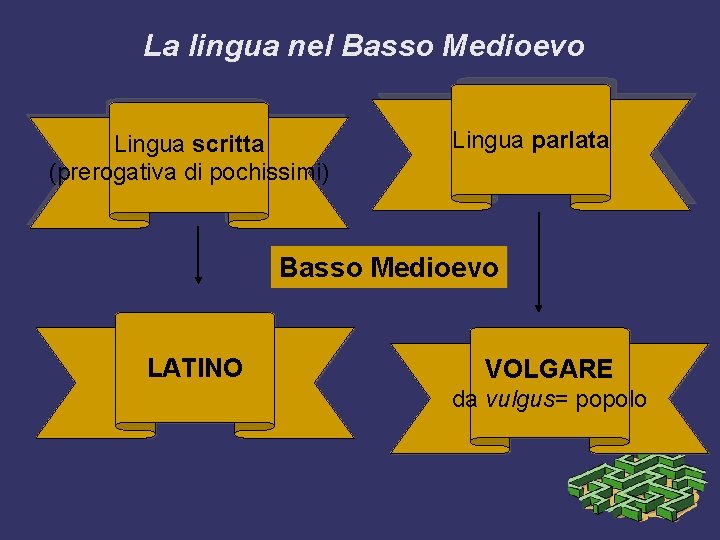 La lingua nel Basso Medioevo

Lingua scritta (prerogativa di pochissimi)

Lingua parlata

Basso Medioevo

LATINO

VOLGARE da vulgus= popolo